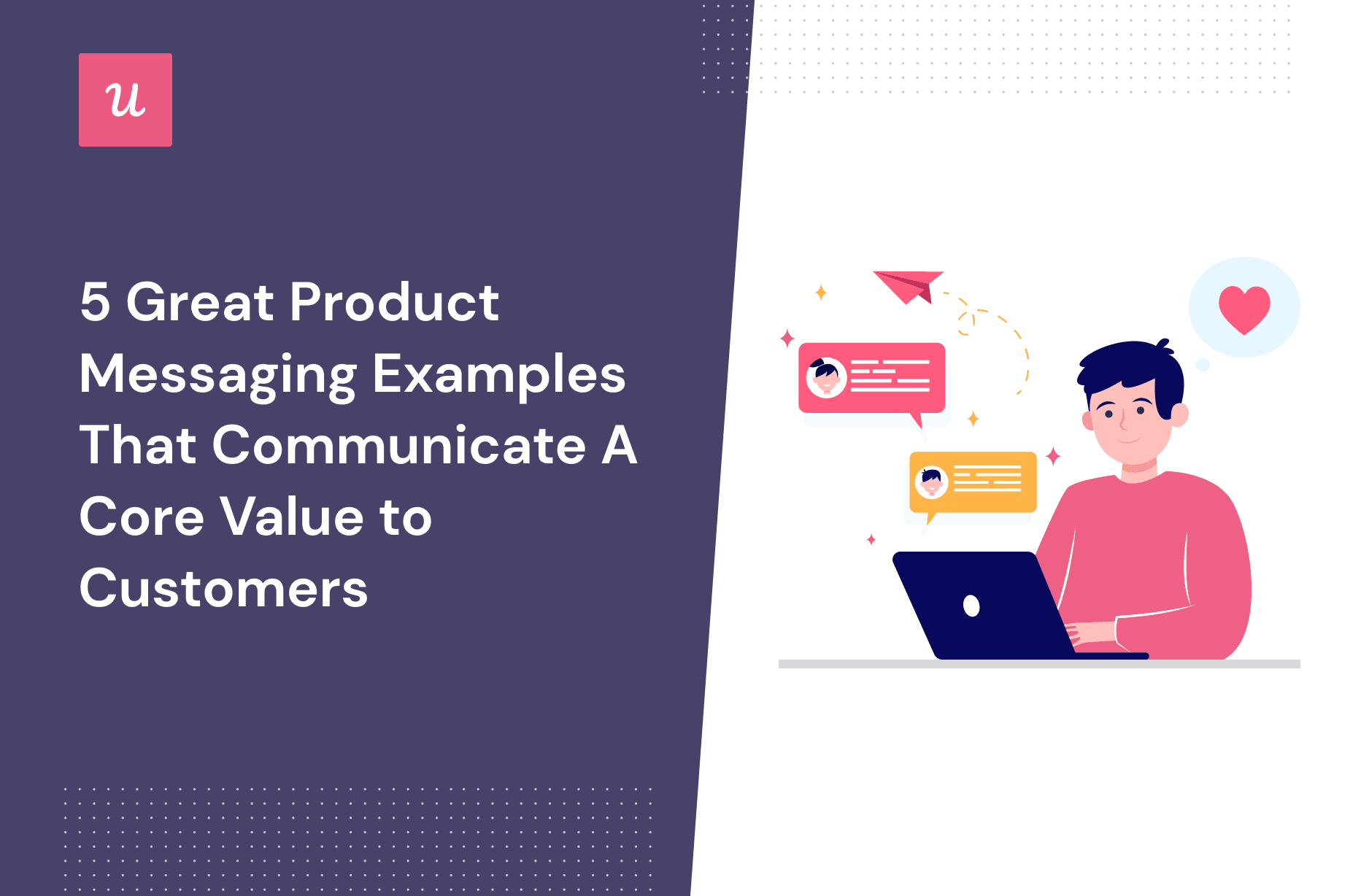 u

5 Great Product Messaging Examples That Communicate A Core Value to Customers